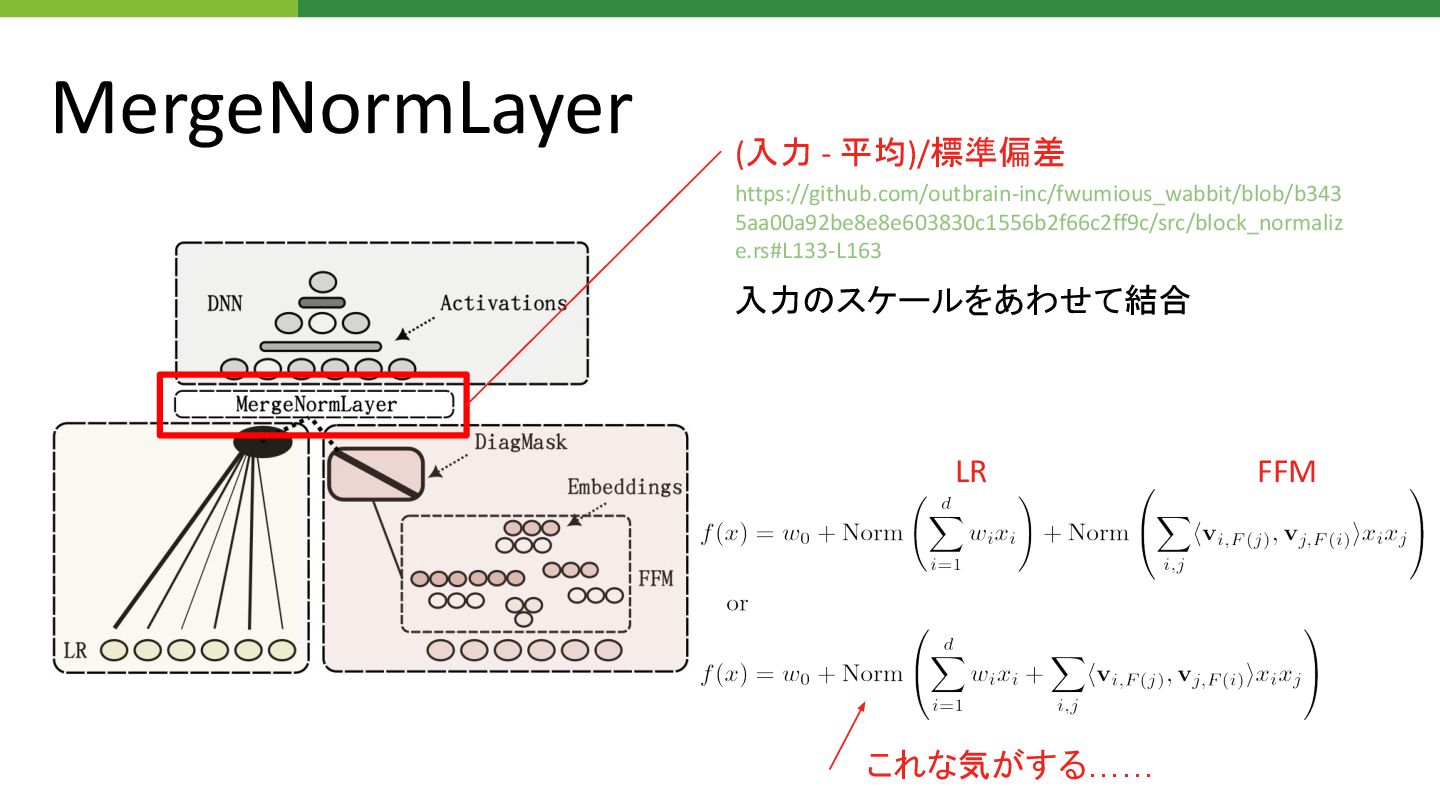 MergeNormLayer

(入力 - 平均)/標準偏差

https://github.com/outbrain-inc/fwumious_wabbit/blob/b3435aa00a92be8e8e603830c1556b2f66c2ff9c/src/block_normalize.rs#L133-L163

入力のスケールをあわせて結合

DNN
Activations
MergeNormLayer
DiagMask
Embeddings
FFM
LR

LR
FFM

$f(x) = w_0 + \mathrm{Norm}\left(\sum_{i=1}^{d} w_i x_i\right) + \mathrm{Norm}\left(\sum_{i,j} \langle \mathbf{v}_{i,F(j)}, \mathbf{v}_{j,F(i)} \rangle x_i x_j\right)$

or

$f(x) = w_0 + \mathrm{Norm}\left(\sum_{i=1}^{d} w_i x_i + \sum_{i,j} \langle \mathbf{v}_{i,F(j)}, \mathbf{v}_{j,F(i)} \rangle x_i x_j\right)$

これな気がする……